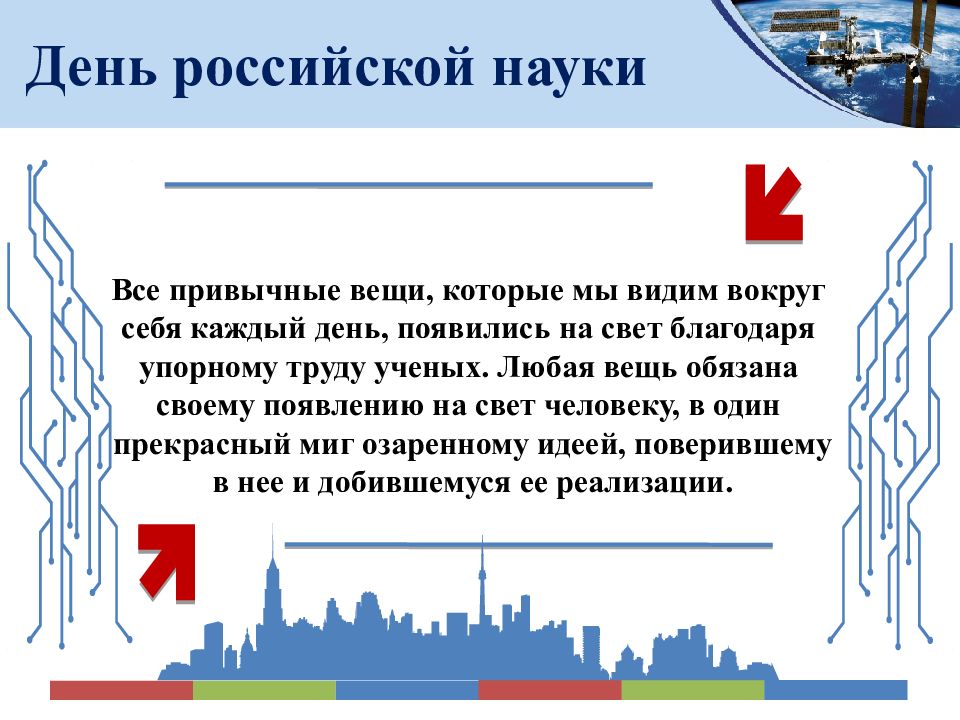 День российской науки

Все привычные вещи, которые мы видим вокруг себя каждый день, появились на свет благодаря упорному труду ученых. Любая вещь обязана своему появлению на свет человеку, в один прекрасный миг озаренному идеей, поверившему в нее и добившемуся ее реализации.